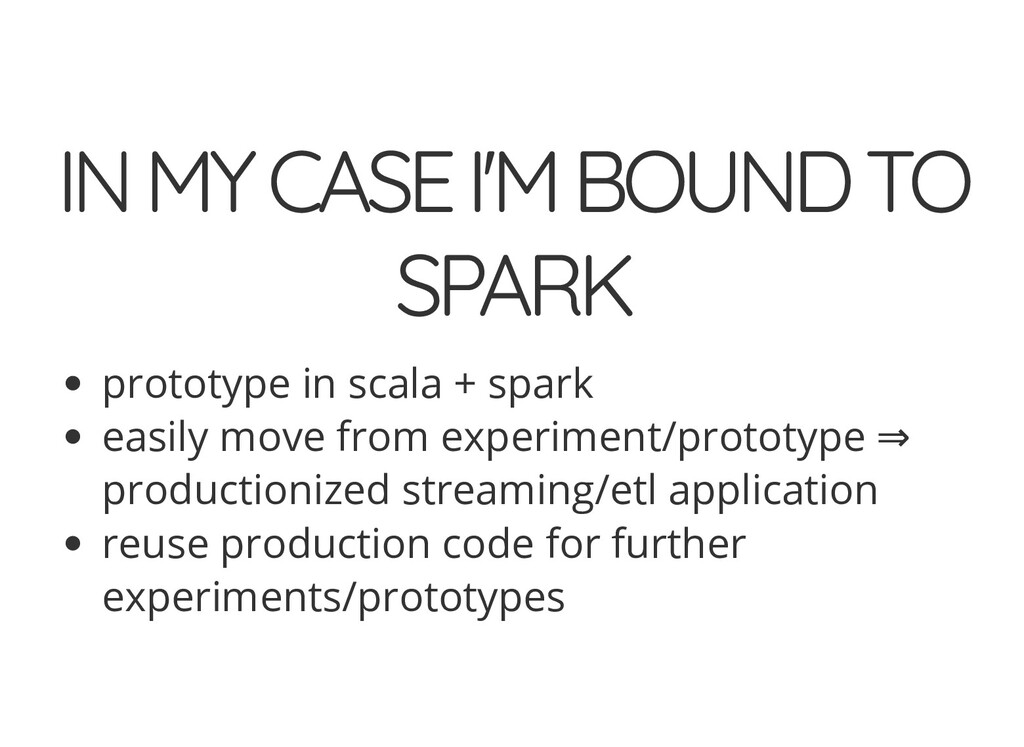 IN MY CASE I'M BOUND TO SPARK

- prototype in scala + spark
- easily move from experiment/prototype ⇒ productionized streaming/etl application
- reuse production code for further experiments/prototypes